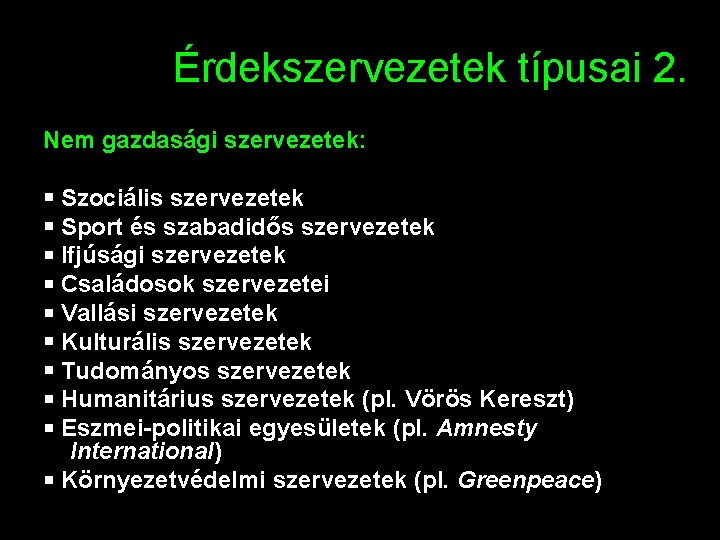 Érdekszervezetek típusai 2.

Nem gazdasági szervezetek:

▪ Szociális szervezetek
▪ Sport és szabadidős szervezetek
▪ Ifjúsági szervezetek
▪ Családosok szervezetei
▪ Vallási szervezetek
▪ Kulturális szervezetek
▪ Tudományos szervezetek
▪ Humanitárius szervezetek (pl. Vörös Kereszt)
▪ Eszmei-politikai egyesületek (pl. Amnesty International)
▪ Környezetvédelmi szervezetek (pl. Greenpeace)